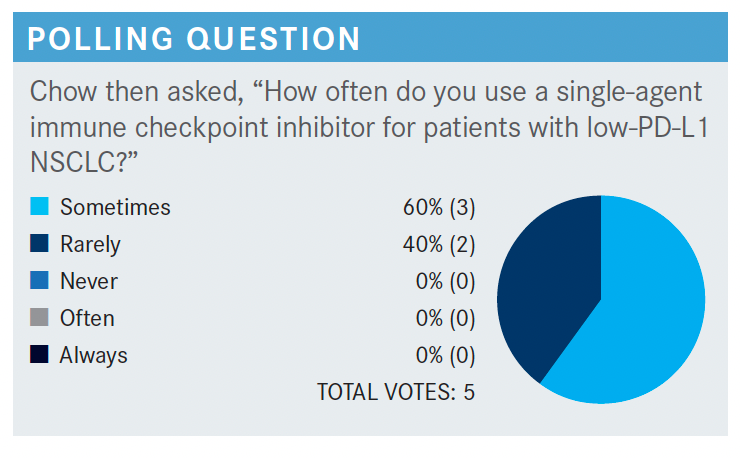 POLLING QUESTION

Chow then asked, “How often do you use a single-agent immune checkpoint inhibitor for patients with low-PD-L1 NSCLC?”

| | |
|---|---|
| Sometimes | 60% (3) |
| Rarely | 40% (2) |
| Never | 0% (0) |
| Often | 0% (0) |
| Always | 0% (0) |

TOTAL VOTES: 5